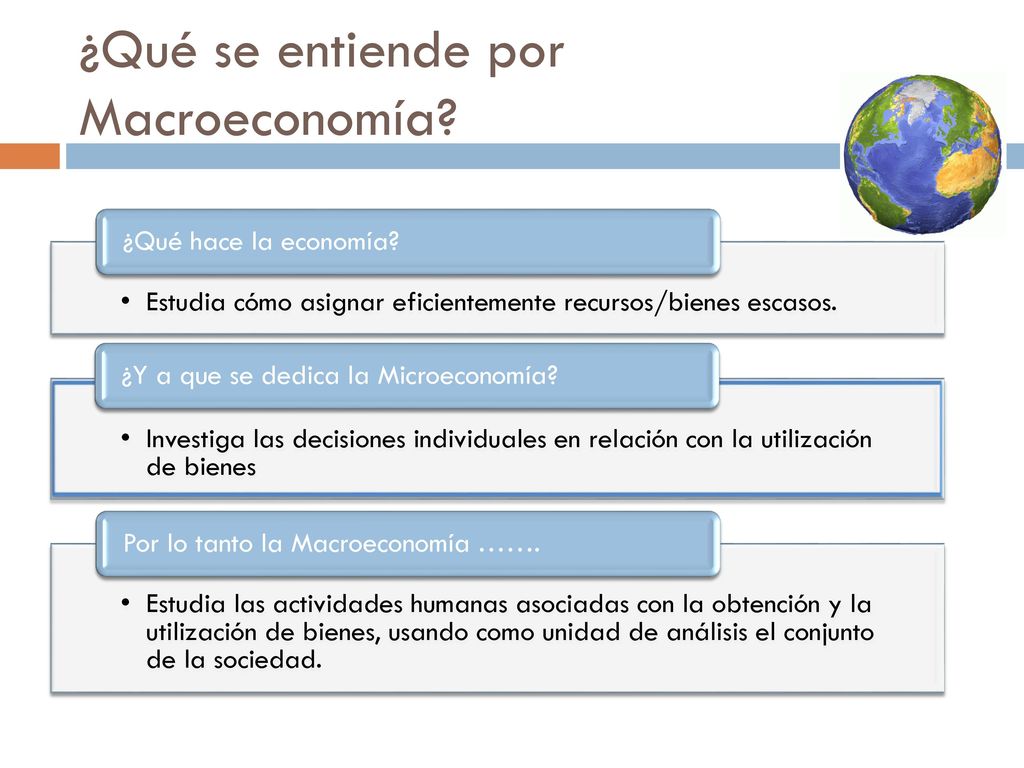 ¿Qué se entiende por Macroeconomía?

¿Qué hace la economía?

• Estudia cómo asignar eficientemente recursos/bienes escasos.

¿Y a que se dedica la Microeconomía?

• Investiga las decisiones individuales en relación con la utilización de bienes

Por lo tanto la Macroeconomía …….

• Estudia las actividades humanas asociadas con la obtención y la utilización de bienes, usando como unidad de análisis el conjunto de la sociedad.